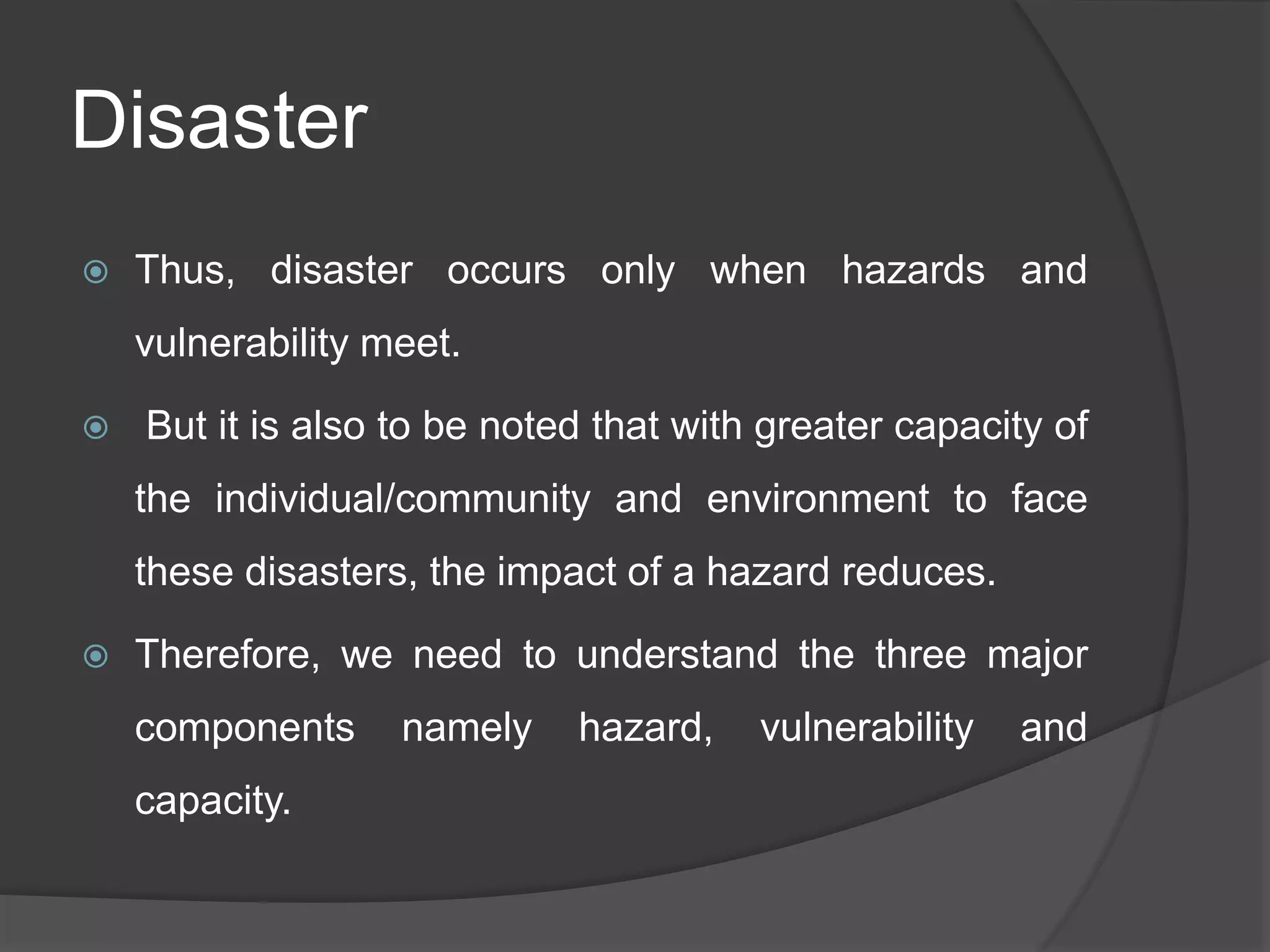 Disaster

Thus, disaster occurs only when hazards and vulnerability meet.

But it is also to be noted that with greater capacity of the individual/community and environment to face these disasters, the impact of a hazard reduces.

Therefore, we need to understand the three major components namely hazard, vulnerability and capacity.